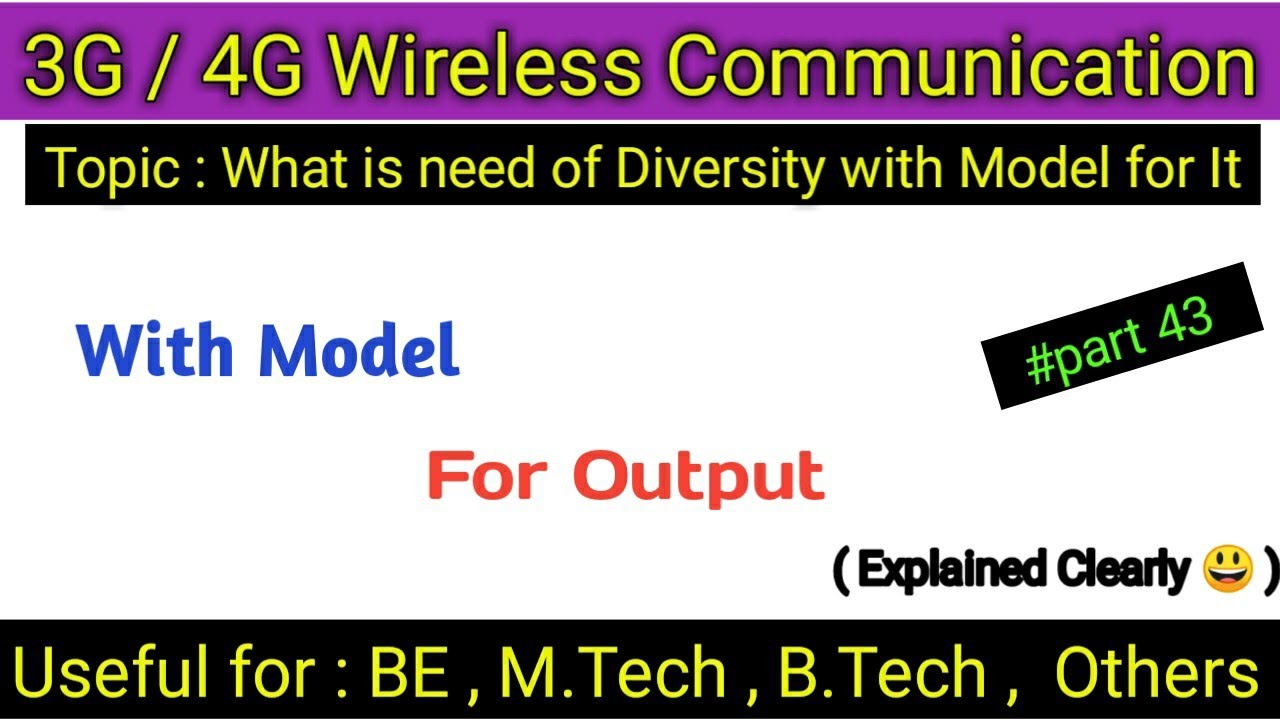 3G / 4G Wireless Communication

Topic : What is need of Diversity with Model for It

With Model

#part 43

For Output

( Explained Clearly 😃 )

Useful for : BE , M.Tech , B.Tech , Others